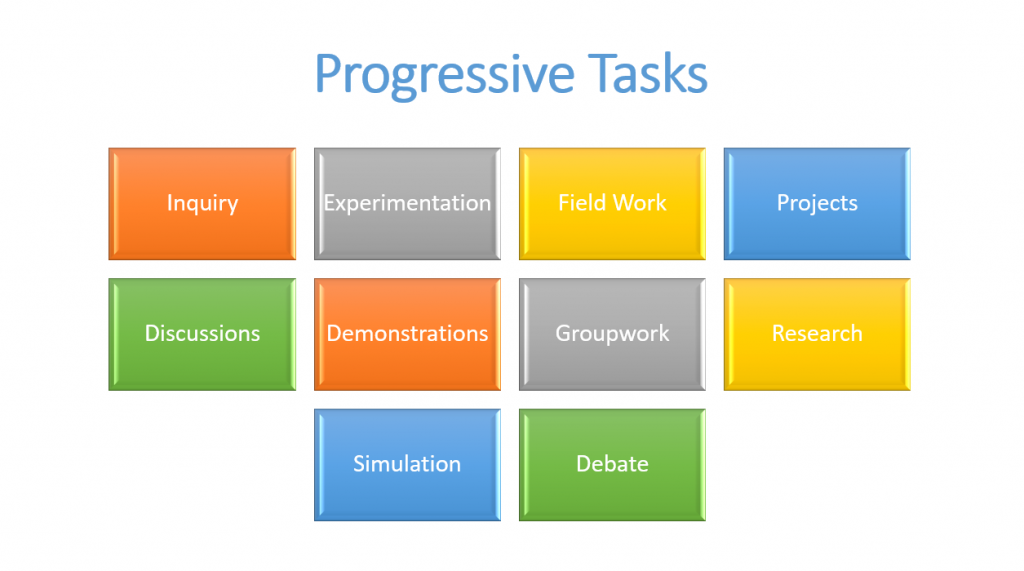 Progressive Tasks

Inquiry

Experimentation

Field Work

Projects

Discussions

Demonstrations

Groupwork

Research

Simulation

Debate